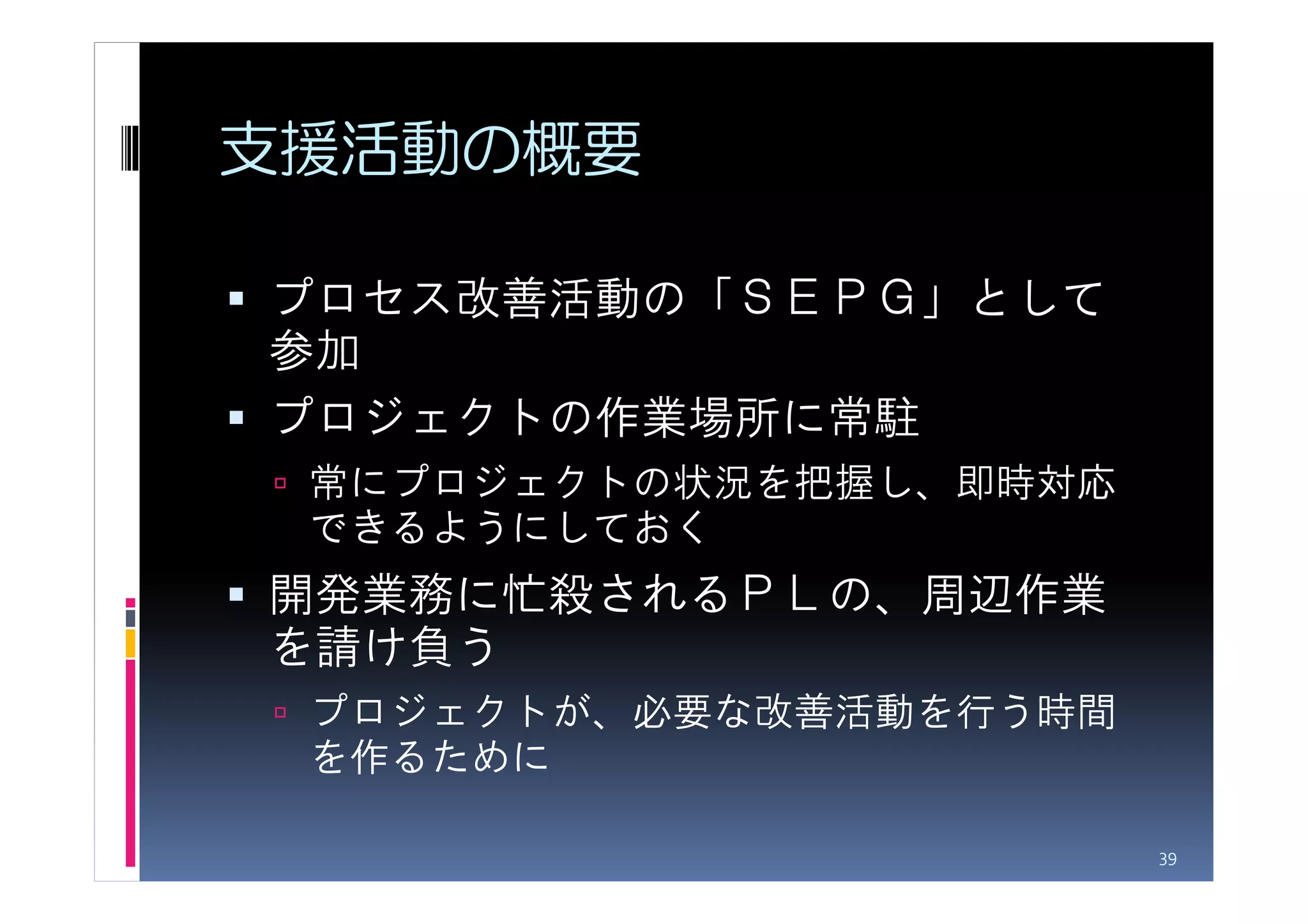 支援活動の概要

▪ プロセス改善活動の「ＳＥＰＧ」として参加

▪ プロジェクトの作業場所に常駐

▫ 常にプロジェクトの状況を把握し、即時対応できるようにしておく

▪ 開発業務に忙殺されるＰＬの、周辺作業を請け負う

▫ プロジェクトが、必要な改善活動を行う時間を作るために

39